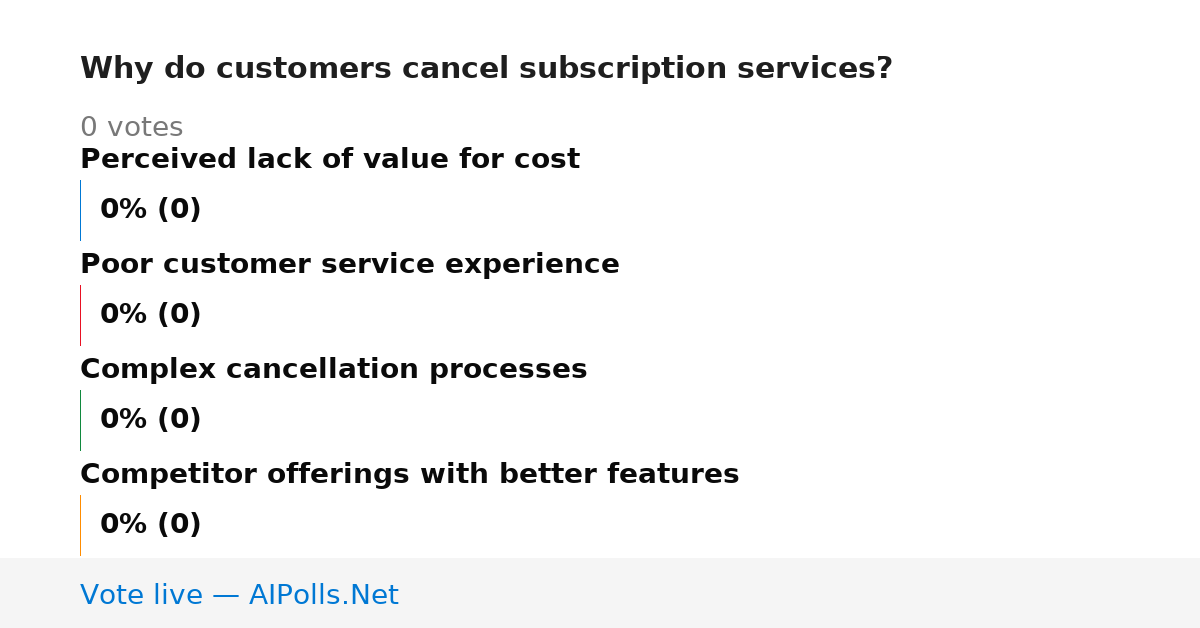 Why do customers cancel subscription services?

0 votes

Perceived lack of value for cost

0% (0)

Poor customer service experience

0% (0)

Complex cancellation processes

0% (0)

Competitor offerings with better features

0% (0)

Vote live — AIPolls.Net